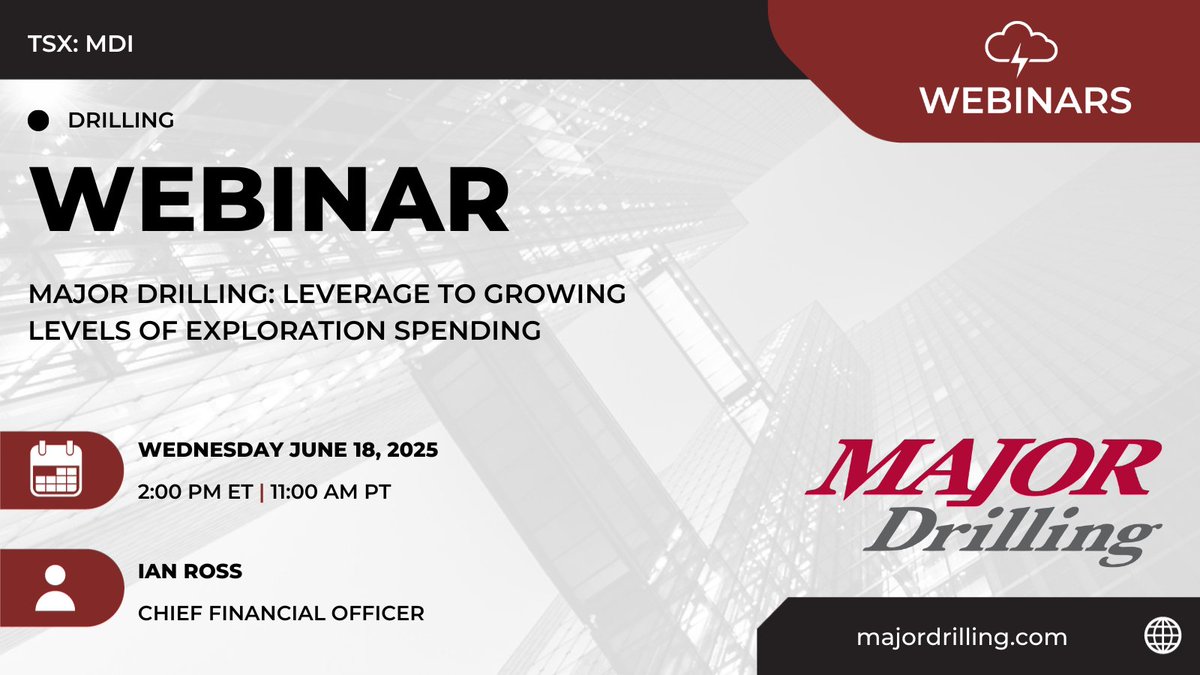 TSX: MDI

WEBINARS

DRILLING

WEBINAR

MAJOR DRILLING: LEVERAGE TO GROWING LEVELS OF EXPLORATION SPENDING

WEDNESDAY JUNE 18, 2025

2:00 PM ET | 11:00 AM PT

IAN ROSS

CHIEF FINANCIAL OFFICER

MAJOR Drilling

majordrilling.com